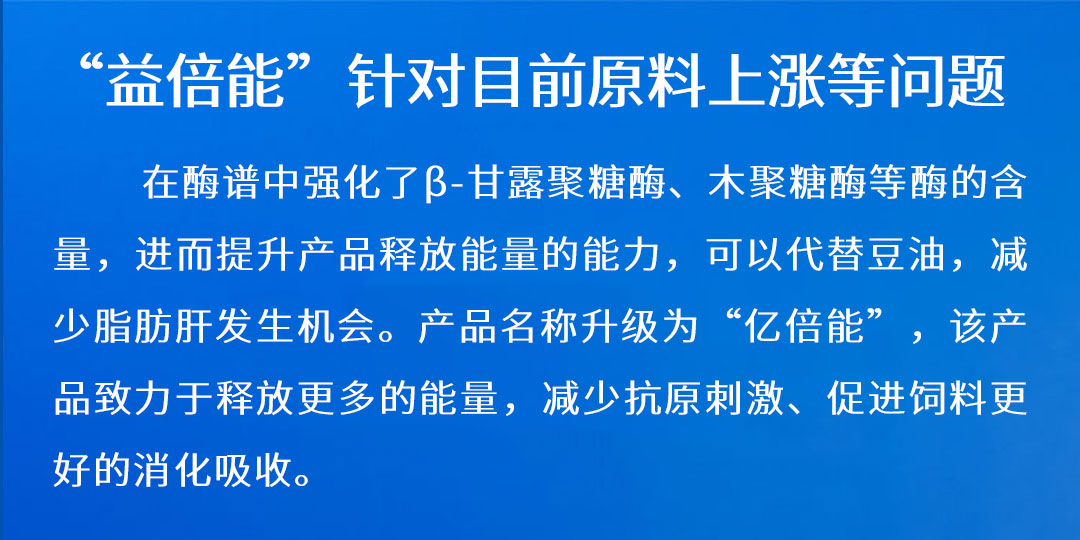 “益倍能”针对目前原料上涨等问题

在酶谱中强化了β-甘露聚糖酶、木聚糖酶等酶的含量，进而提升产品释放能量的能力，可以代替豆油，减少脂肪肝发生机会。产品名称升级为“亿倍能”，该产品致力于释放更多的能量，减少抗原刺激、促进饲料更好的消化吸收。